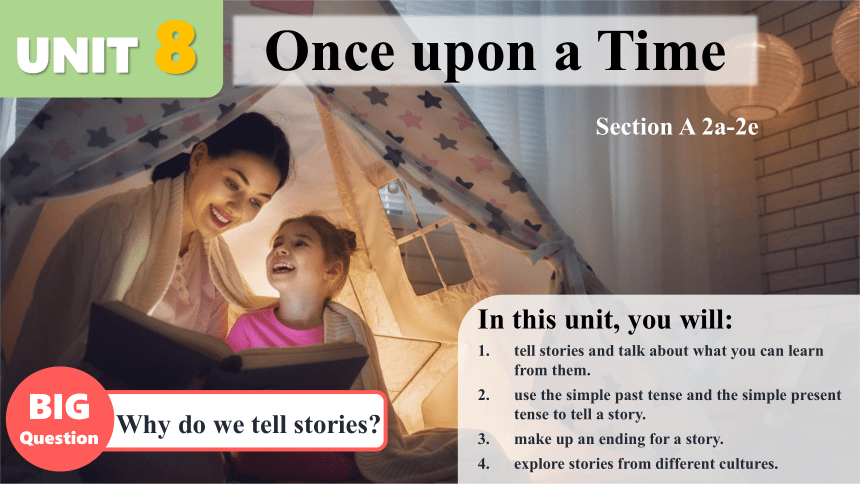 UNIT 8

Once upon a Time

Section A 2a-2e

In this unit, you will:

1. tell stories and talk about what you can learn from them.
2. use the simple past tense and the simple present tense to tell a story.
3. make up an ending for a story.
4. explore stories from different cultures.

BIG Question

Why do we tell stories?